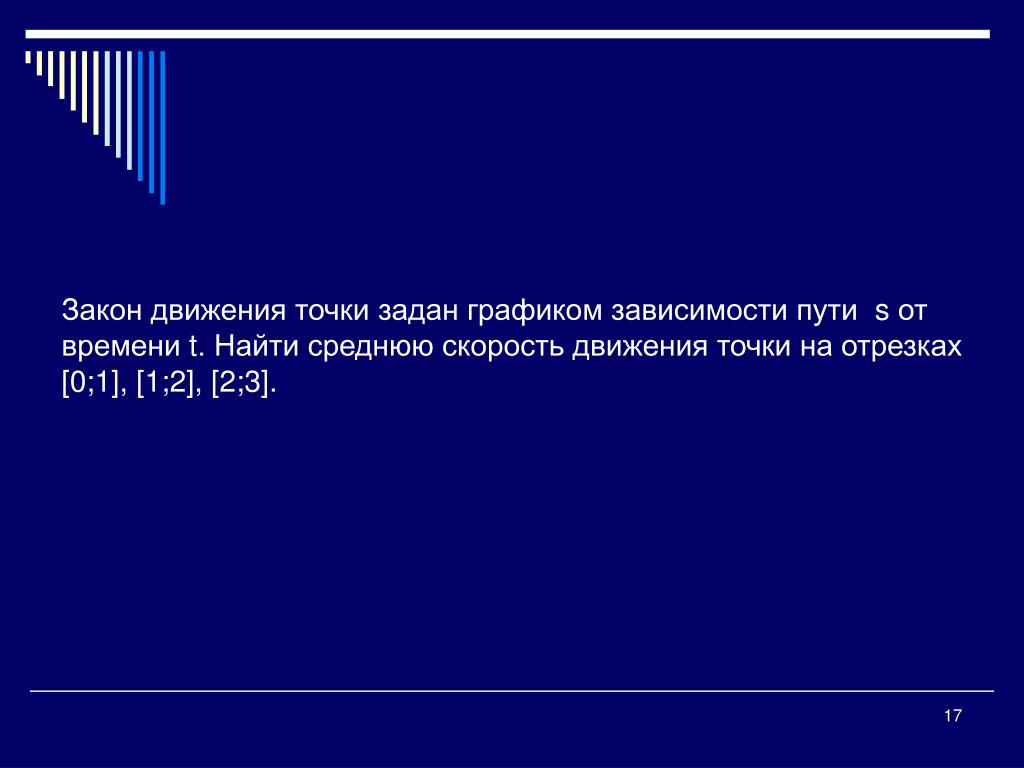 Закон движения точки задан графиком зависимости пути s от времени t. Найти среднюю скорость движения точки на отрезках [0;1], [1;2], [2;3].

17